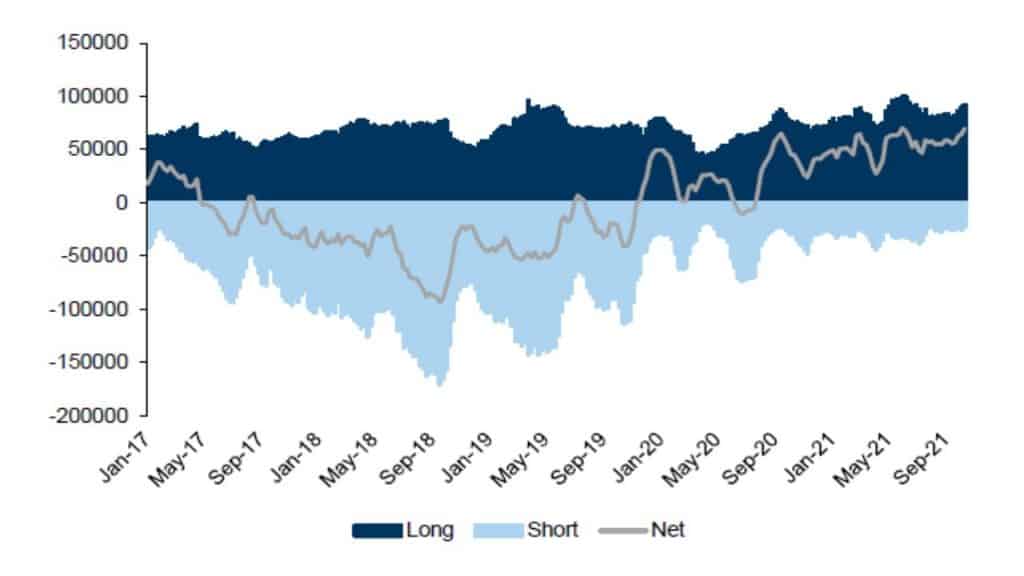 150000
100000
50000
0
-50000
-100000
-150000
-200000

Jan-17
May-17
Sep-17
Jan-18
May-18
Sep-18
Jan-19
May-19
Sep-19
Jan-20
May-20
Sep-20
Jan-21
May-21
Sep-21

Long Short Net